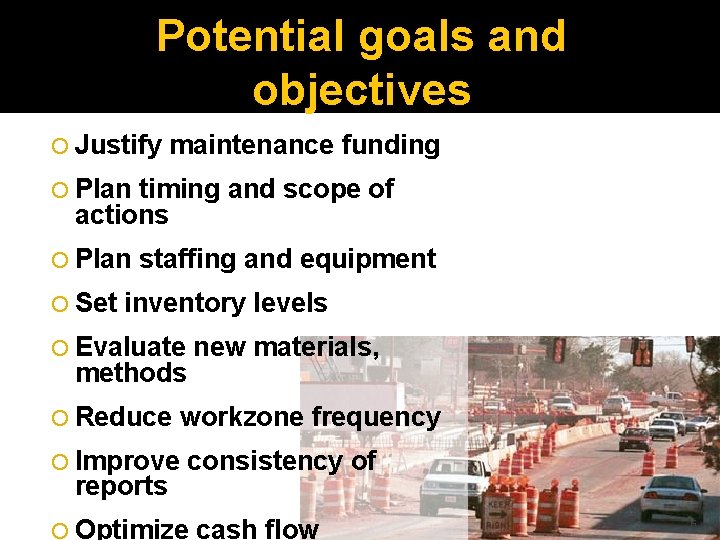 Potential goals and objectives

Justify maintenance funding

Plan timing and scope of actions

Plan staffing and equipment

Set inventory levels

Evaluate new materials, methods

Reduce workzone frequency

Improve consistency of reports

Optimize cash flow

KEEP RIGHT